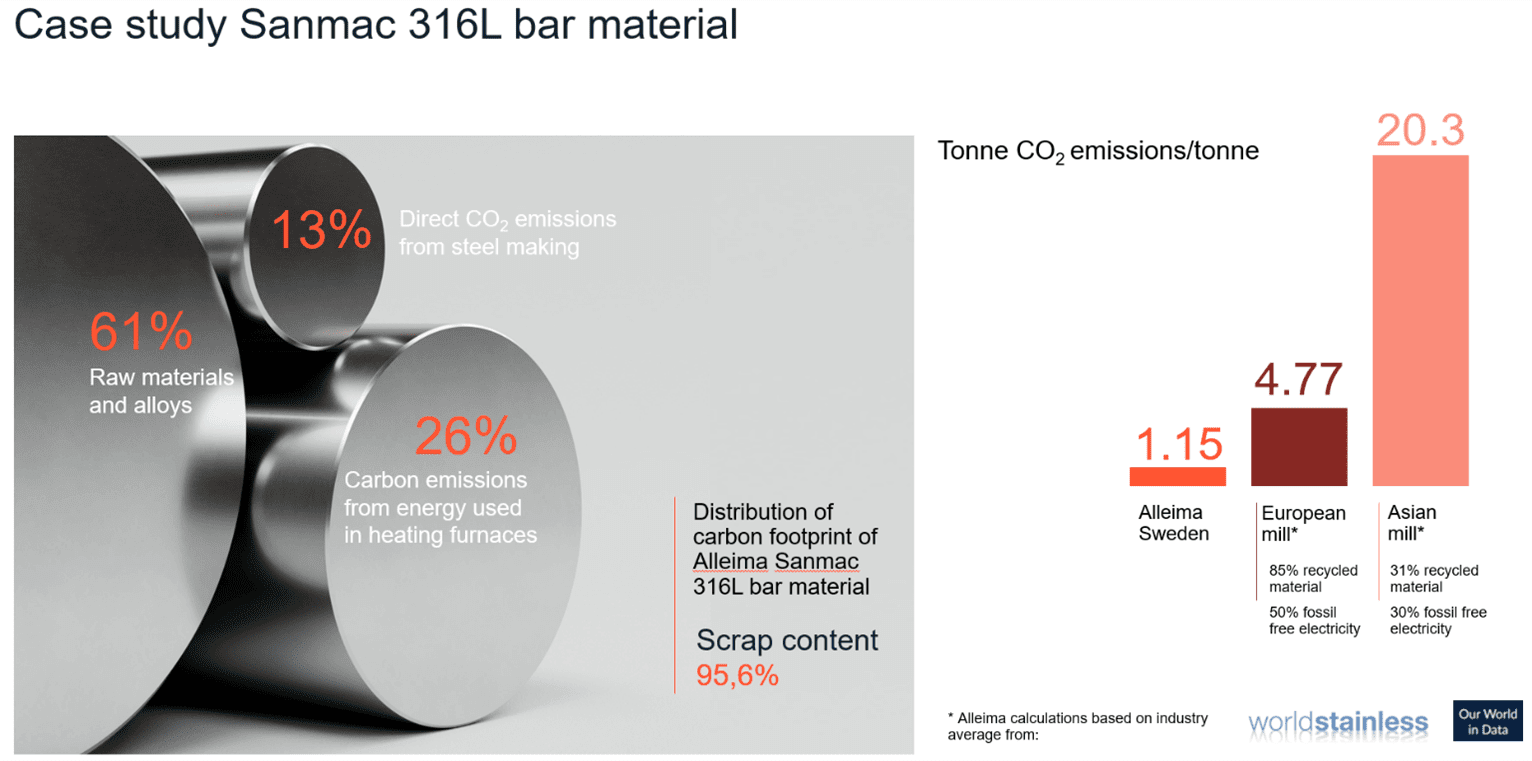 Case study Sanmac 316L bar material

13%
Direct $CO_2$ emissions from steel making

61%
Raw materials and alloys

26%
Carbon emissions from energy used in heating furnaces

Distribution of carbon footprint of Alleima Sanmac 316L bar material

Scrap content
95,6%

Tonne $CO_2$ emissions/tonne

1.15
Alleima Sweden

4.77
European mill*
85% recycled material
50% fossil free electricity

20.3
Asian mill*
31% recycled material
30% fossil free electricity

* Alleima calculations based on industry average from:

worldstainless

Our World in Data